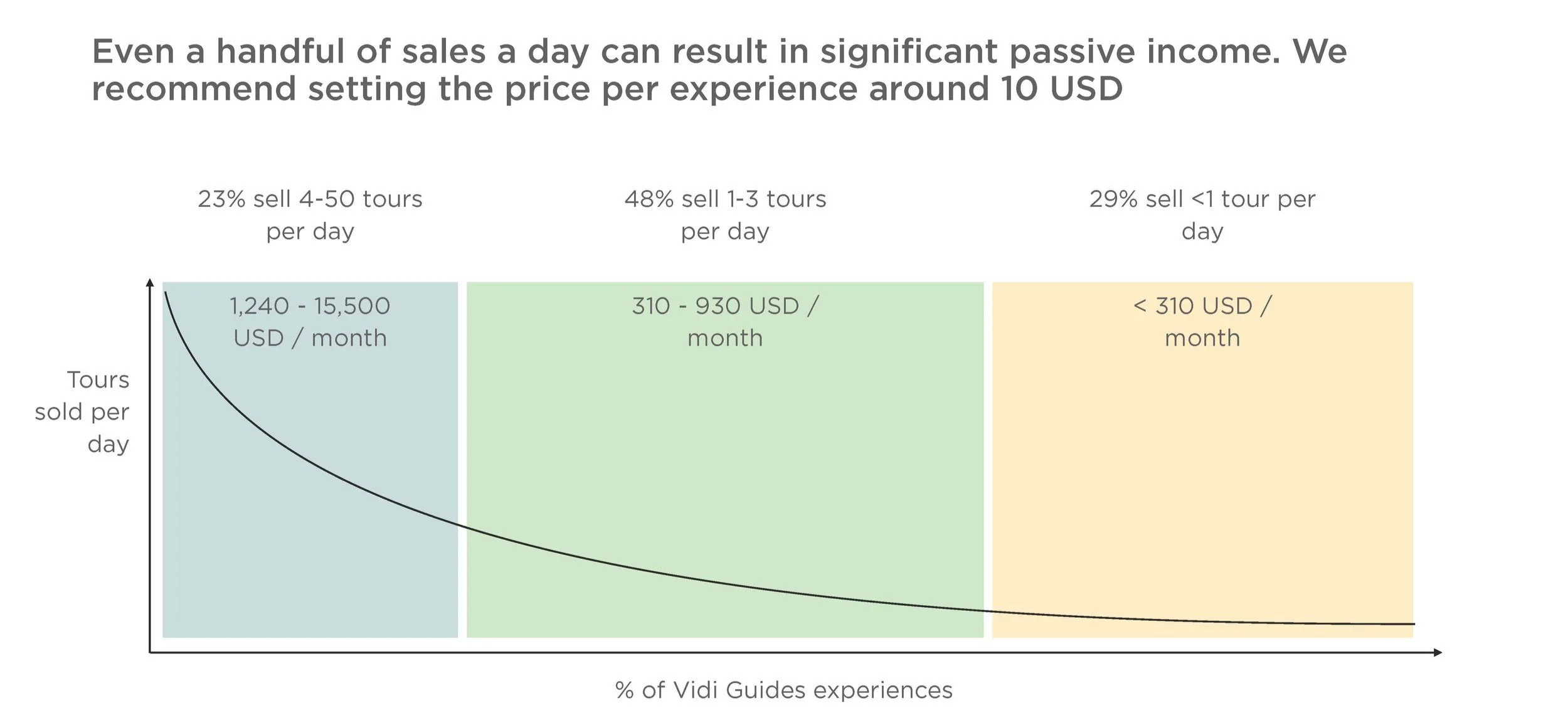 Even a handful of sales a day can result in significant passive income. We recommend setting the price per experience around 10 USD

23% sell 4-50 tours per day

48% sell 1-3 tours per day

29% sell <1 tour per day

1,240 - 15,500 USD / month

310 - 930 USD / month

< 310 USD / month

Tours sold per day

% of Vidi Guides experiences